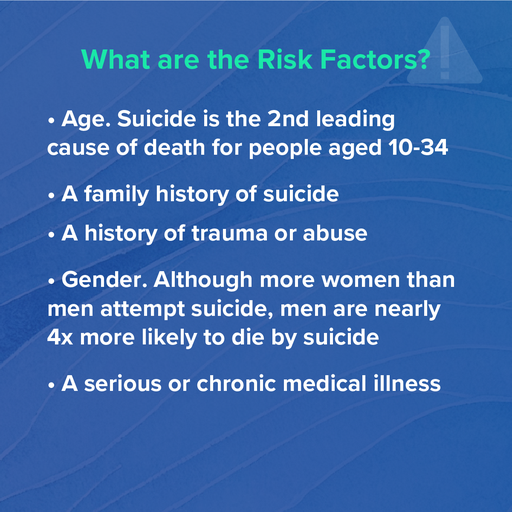 What are the Risk Factors?

• Age. Suicide is the 2nd leading cause of death for people aged 10-34

• A family history of suicide

• A history of trauma or abuse

• Gender. Although more women than men attempt suicide, men are nearly 4x more likely to die by suicide

• A serious or chronic medical illness